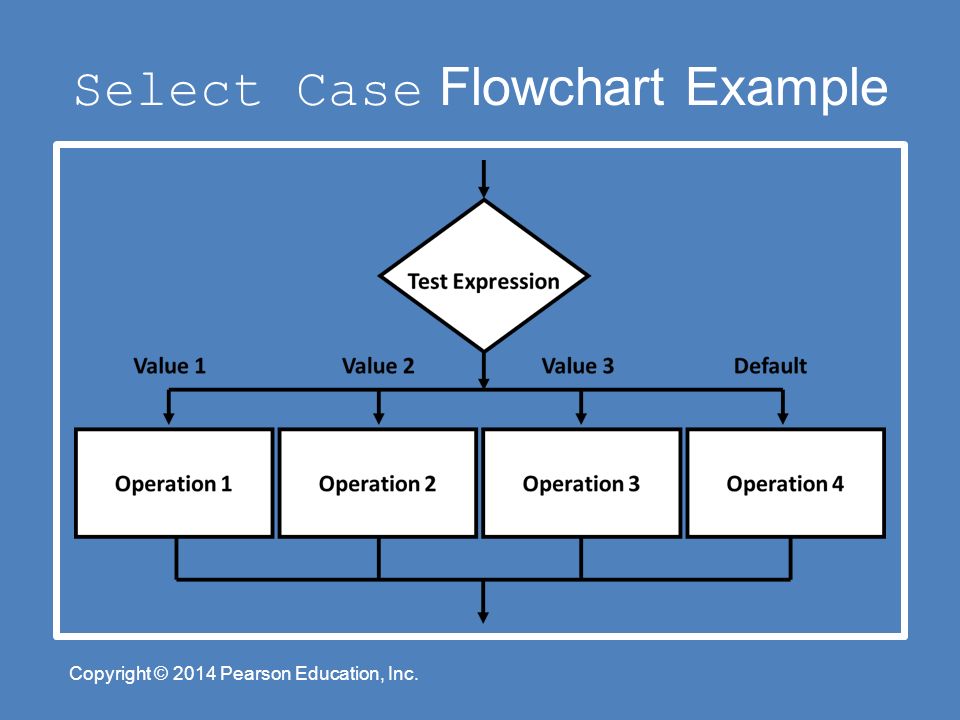 Select Case Flowchart Example

Test Expression

Value 1

Value 2

Value 3

Default

Operation 1

Operation 2

Operation 3

Operation 4

Copyright © 2014 Pearson Education, Inc.